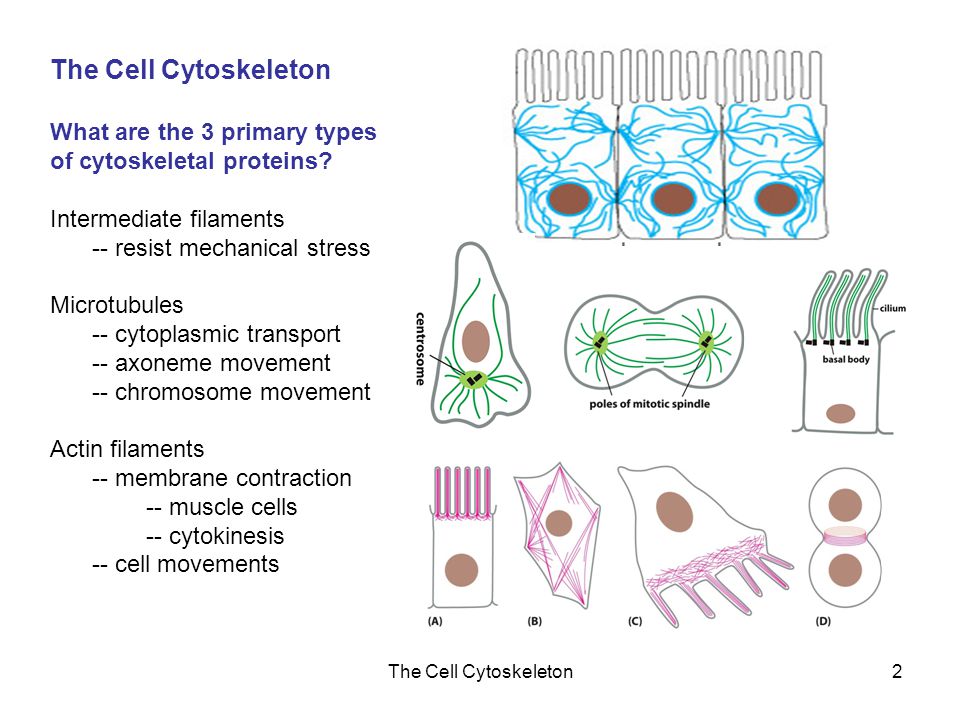 The Cell Cytoskeleton

What are the 3 primary types of cytoskeletal proteins?

Intermediate filaments
-- resist mechanical stress

Microtubules
-- cytoplasmic transport
-- axoneme movement
-- chromosome movement

Actin filaments
-- membrane contraction
-- muscle cells
-- cytokinesis
-- cell movements

centrosome

poles of mitotic spindle

cilium

basal body

(A)

(B)

(C)

(D)

The Cell Cytoskeleton

2